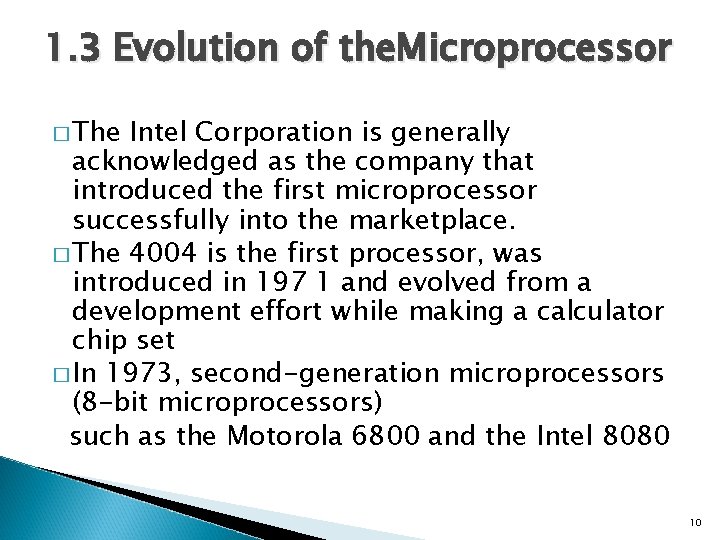 1.3 Evolution of theMicroprocessor

□ The Intel Corporation is generally acknowledged as the company that introduced the first microprocessor successfully into the marketplace.

□ The 4004 is the first processor, was introduced in 197 1 and evolved from a development effort while making a calculator chip set

□ In 1973, second-generation microprocessors (8-bit microprocessors)

such as the Motorola 6800 and the Intel 8080

10